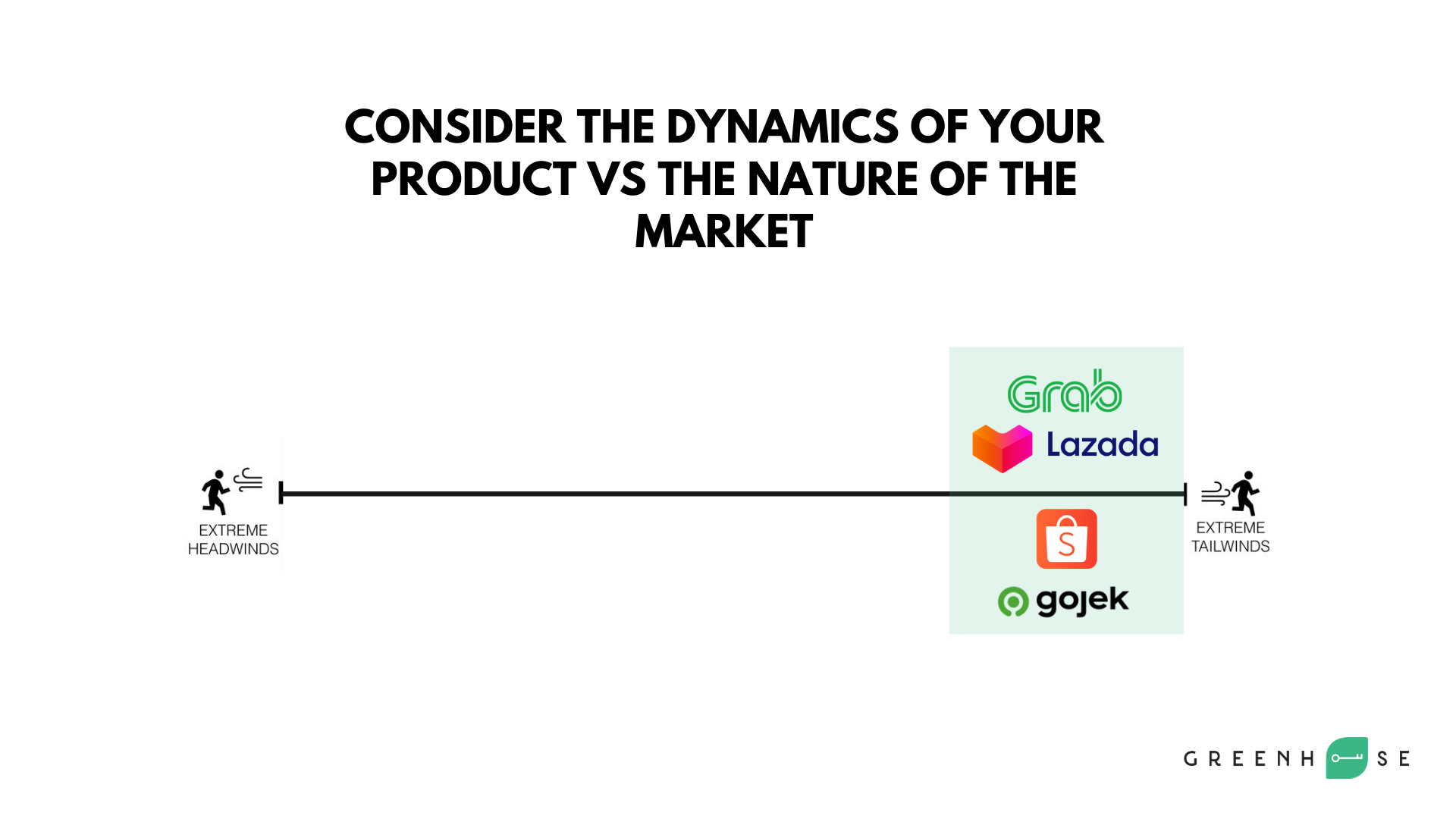 CONSIDER THE DYNAMICS OF YOUR PRODUCT VS THE NATURE OF THE MARKET

EXTREME HEADWINDS

Grab

Lazada

S

gojek

EXTREME TAILWINDS

GREENH SE